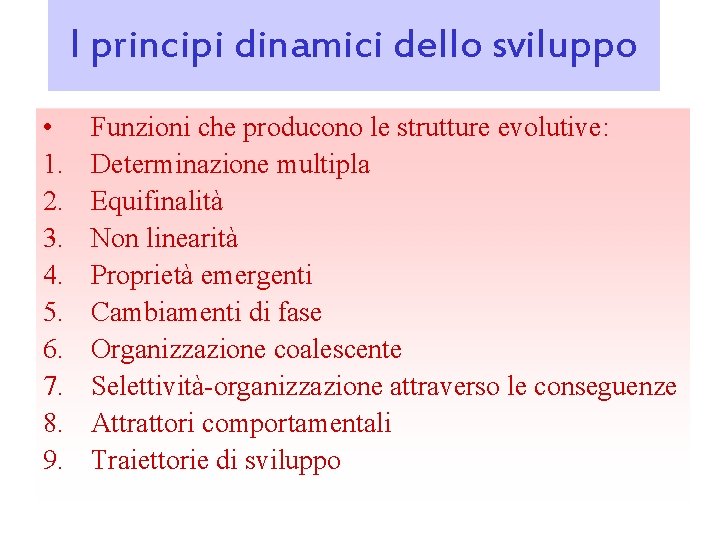 I principi dinamici dello sviluppo

• Funzioni che producono le strutture evolutive:
1. Determinazione multipla
2. Equifinalità
3. Non linearità
4. Proprietà emergenti
5. Cambiamenti di fase
6. Organizzazione coalescente
7. Selettività-organizzazione attraverso le conseguenze
8. Attrattori comportamentali
9. Traiettorie di sviluppo